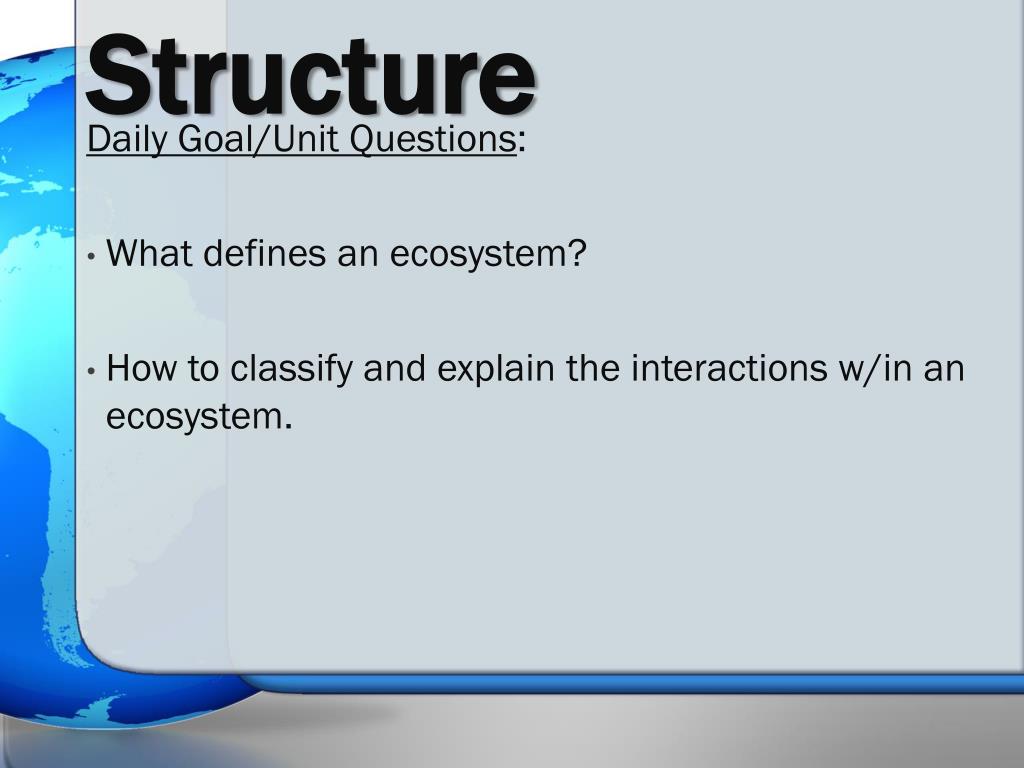 Structure

Daily Goal/Unit Questions:

• What defines an ecosystem?

• How to classify and explain the interactions w/in an ecosystem.